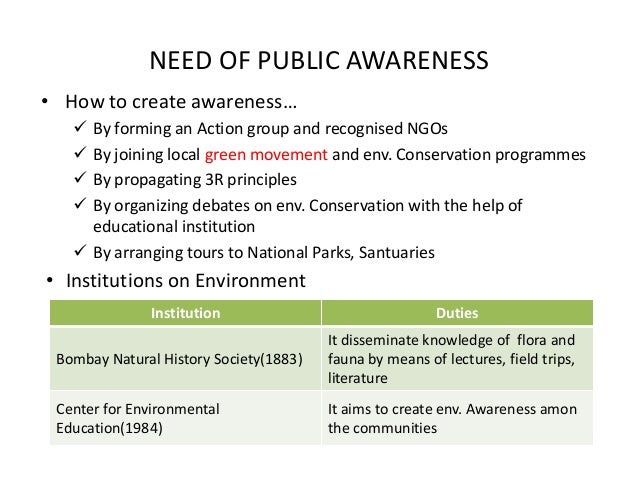 NEED OF PUBLIC AWARENESS

• How to create awareness…
✓ By forming an Action group and recognised NGOs
✓ By joining local green movement and env. Conservation programmes
✓ By propagating 3R principles
✓ By organizing debates on env. Conservation with the help of educational institution
✓ By arranging tours to National Parks, Santuaries

• Institutions on Environment

| Institution | Duties |
|---|---|
| Bombay Natural History Society(1883) | It disseminate knowledge of flora and fauna by means of lectures, field trips, literature |
| Center for Environmental Education(1984) | It aims to create env. Awareness amon the communities |